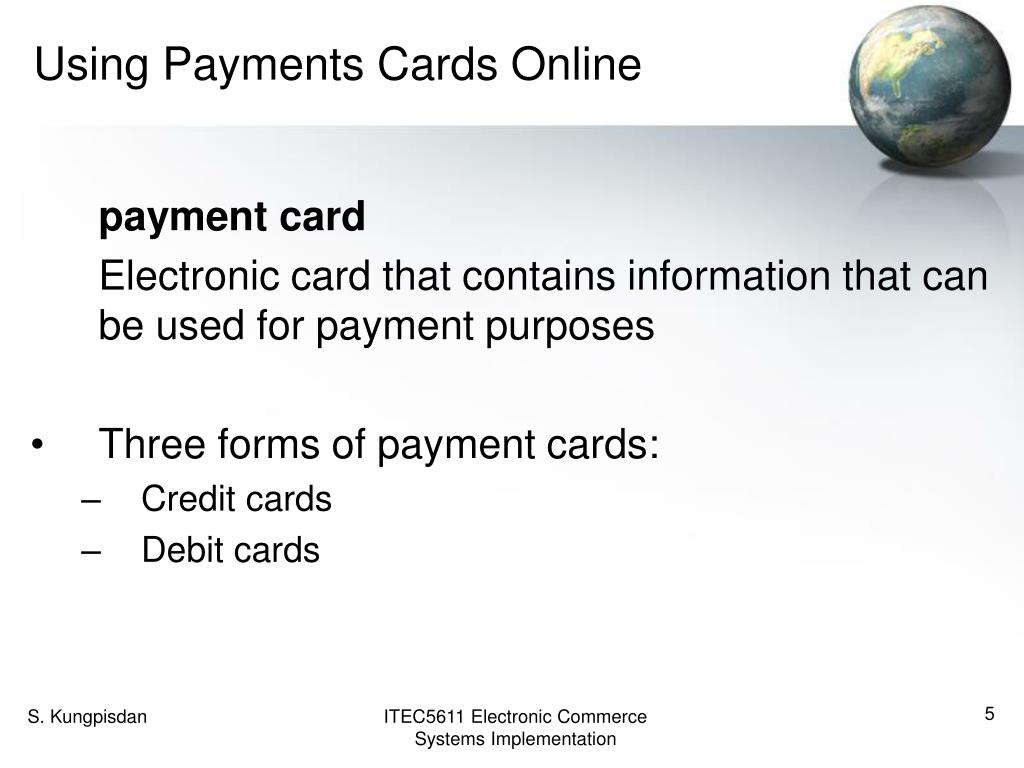 Using Payments Cards Online

payment card

Electronic card that contains information that can be used for payment purposes

• Three forms of payment cards:
– Credit cards
– Debit cards

S. Kungpisdan

ITEC5611 Electronic Commerce Systems Implementation

5